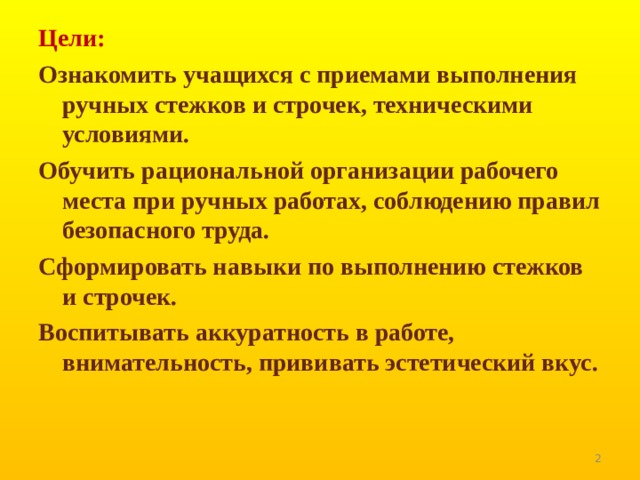 Цели:

Ознакомить учащихся с приемами выполнения ручных стежков и строчек, техническими условиями.

Обучить рациональной организации рабочего места при ручных работах, соблюдению правил безопасного труда.

Сформировать навыки по выполнению стежков и строчек.

Воспитывать аккуратность в работе, внимательность, прививать эстетический вкус.

2